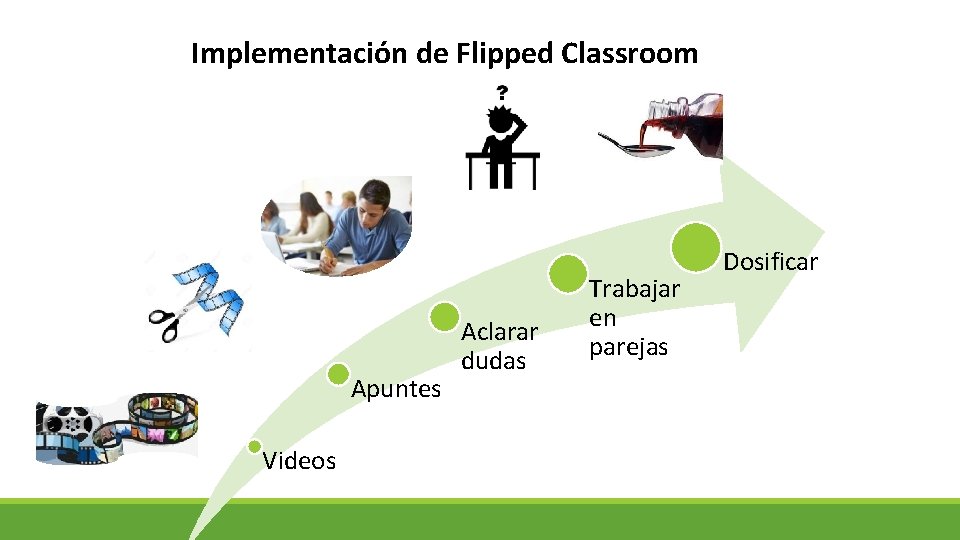 Implementación de Flipped Classroom

?

Videos

Apuntes

Aclarar dudas

Trabajar en parejas

Dosificar